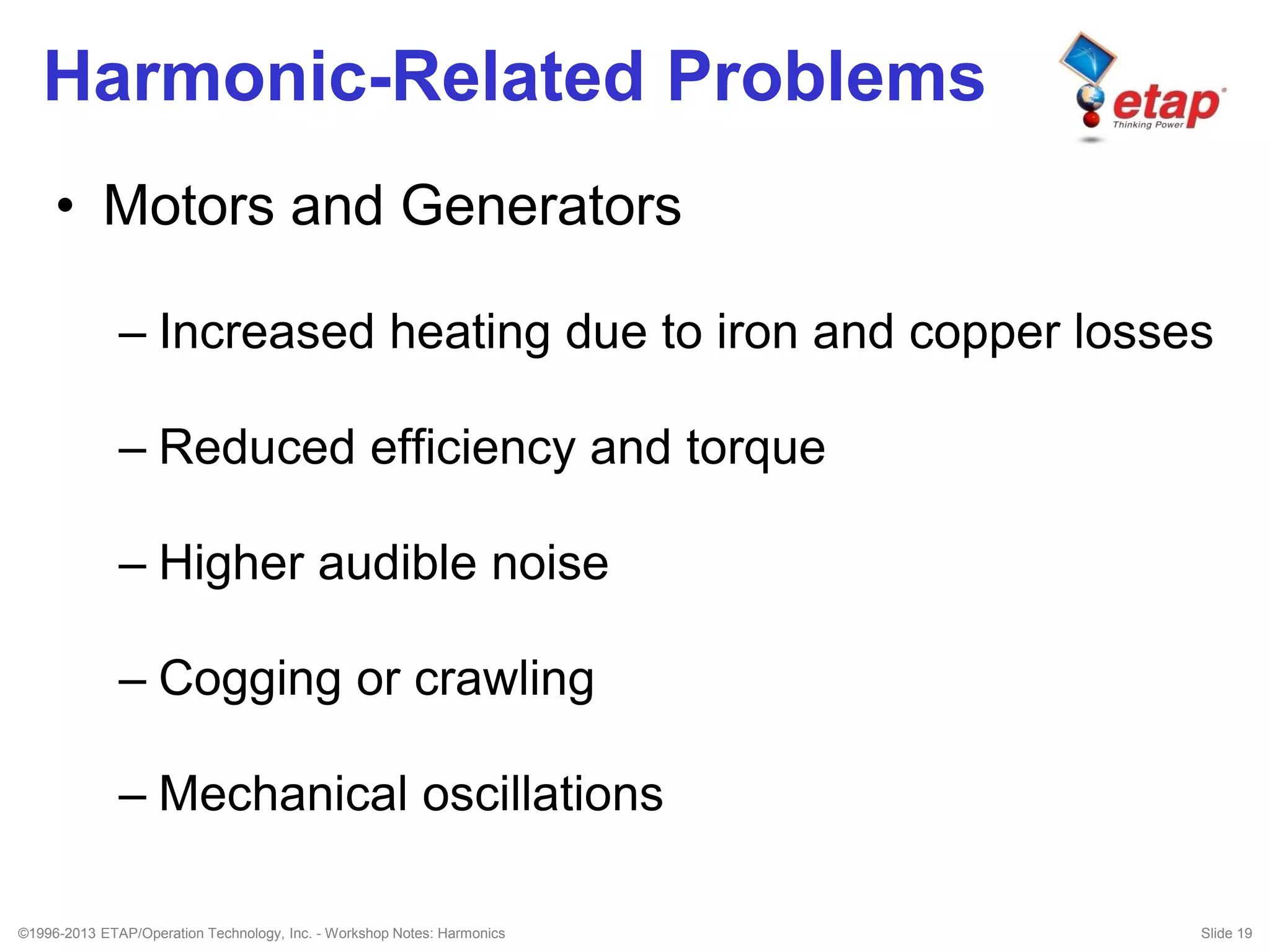 Harmonic-Related Problems

etap
Thinking Power

• Motors and Generators

– Increased heating due to iron and copper losses

– Reduced efficiency and torque

– Higher audible noise

– Cogging or crawling

– Mechanical oscillations

©1996-2013 ETAP/Operation Technology, Inc. - Workshop Notes: Harmonics

Slide 19